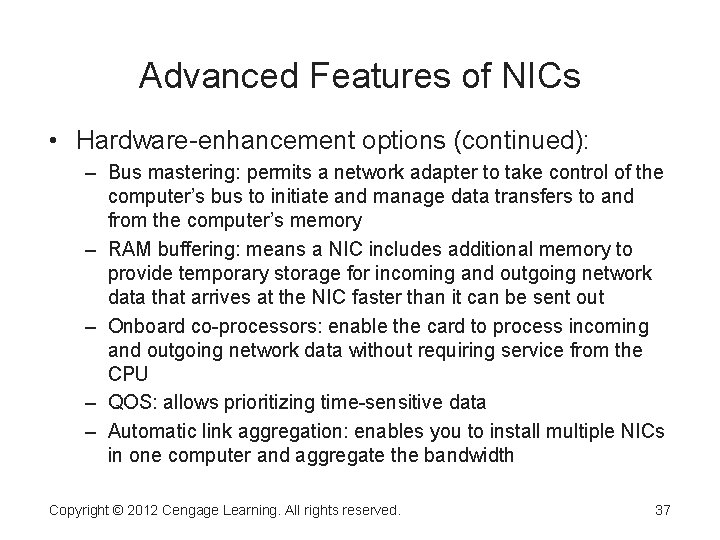 Advanced Features of NICs

• Hardware-enhancement options (continued):

– Bus mastering: permits a network adapter to take control of the computer's bus to initiate and manage data transfers to and from the computer's memory

– RAM buffering: means a NIC includes additional memory to provide temporary storage for incoming and outgoing network data that arrives at the NIC faster than it can be sent out

– Onboard co-processors: enable the card to process incoming and outgoing network data without requiring service from the CPU

– QOS: allows prioritizing time-sensitive data

– Automatic link aggregation: enables you to install multiple NICs in one computer and aggregate the bandwidth

Copyright © 2012 Cengage Learning. All rights reserved.

37